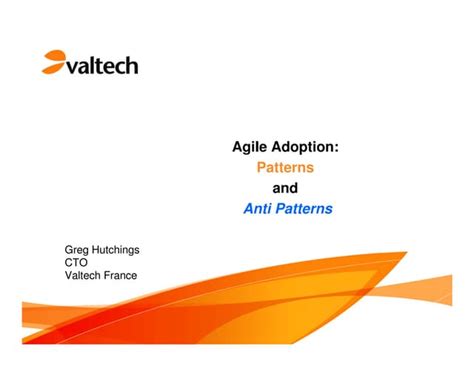 valtech

Agile Adoption:
Patterns
and
Anti Patterns

Greg Hutchings
CTO
Valtech France